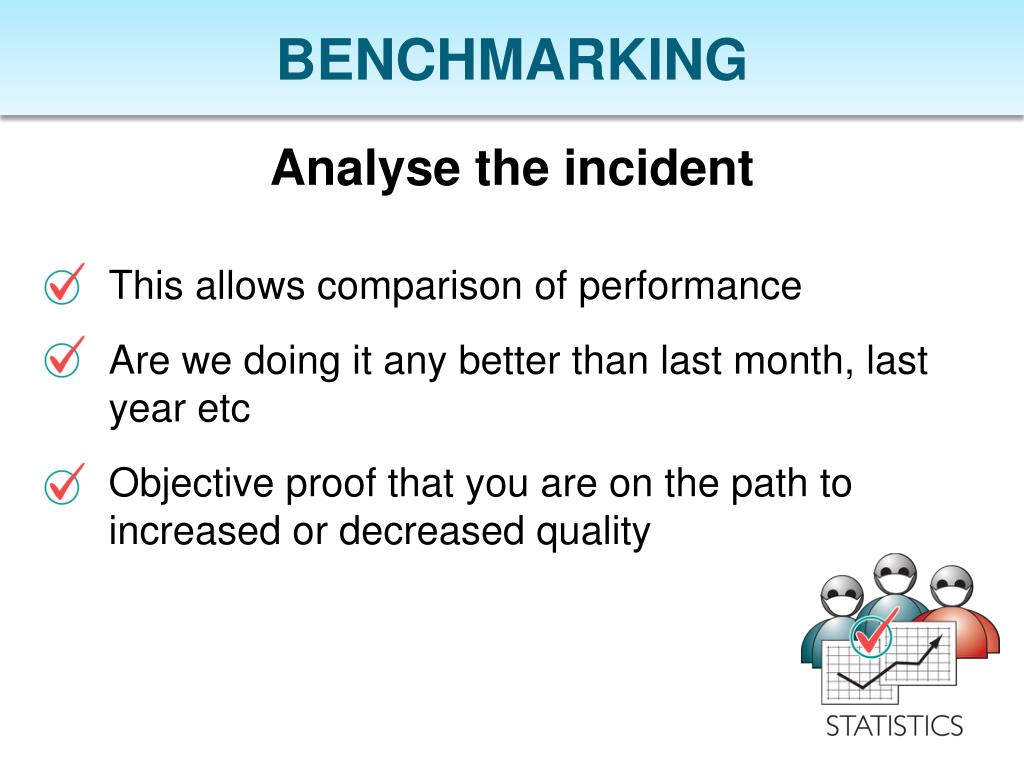 BENCHMARKING

Analyse the incident

This allows comparison of performance

Are we doing it any better than last month, last year etc

Objective proof that you are on the path to increased or decreased quality

STATISTICS